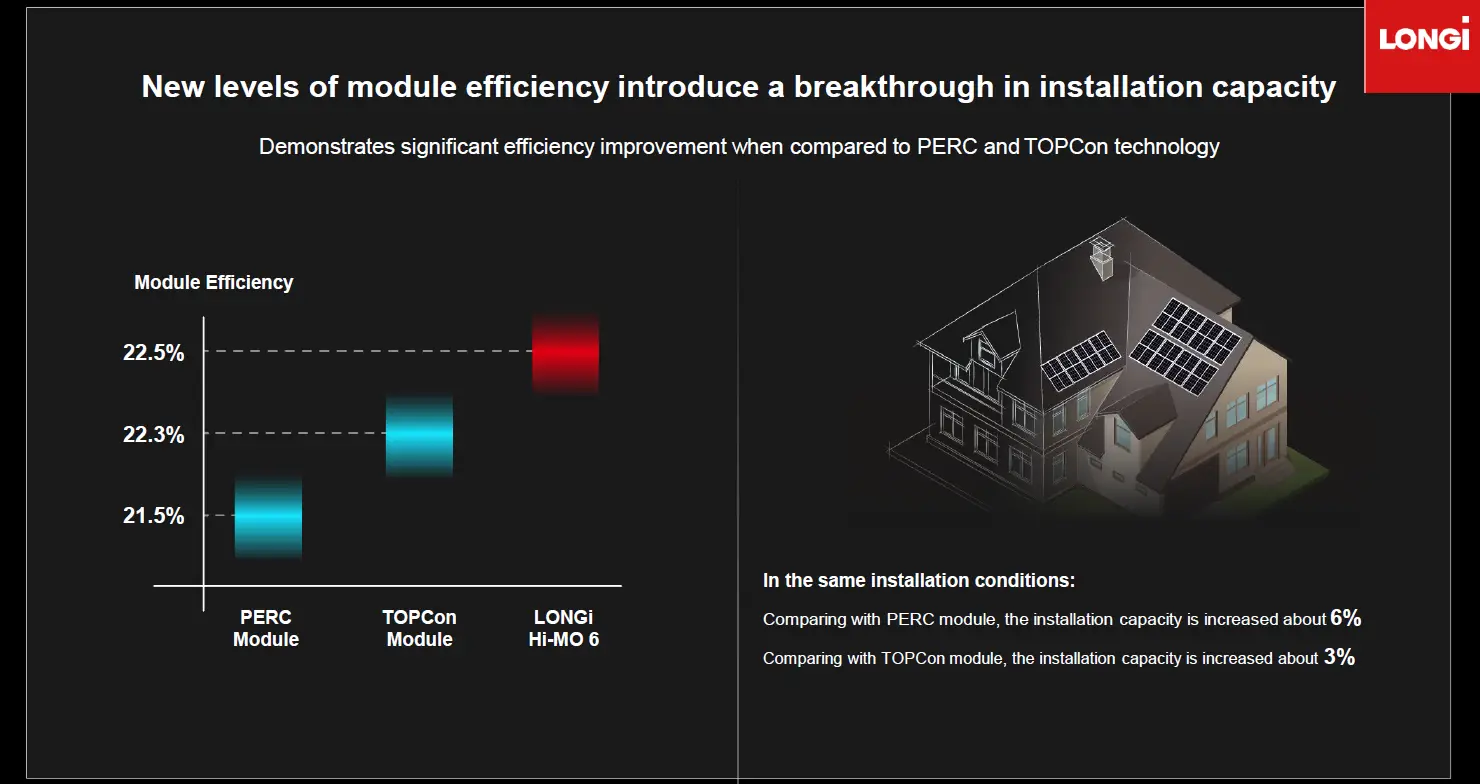 LONGi

New levels of module efficiency introduce a breakthrough in installation capacity

Demonstrates significant efficiency improvement when compared to PERC and TOPCon technology

Module Efficiency

22.5%

22.3%

21.5%

PERC Module

TOPCon Module

LONGi Hi-MO 6

In the same installation conditions:

Comparing with PERC module, the installation capacity is increased about 6%

Comparing with TOPCon module, the installation capacity is increased about 3%